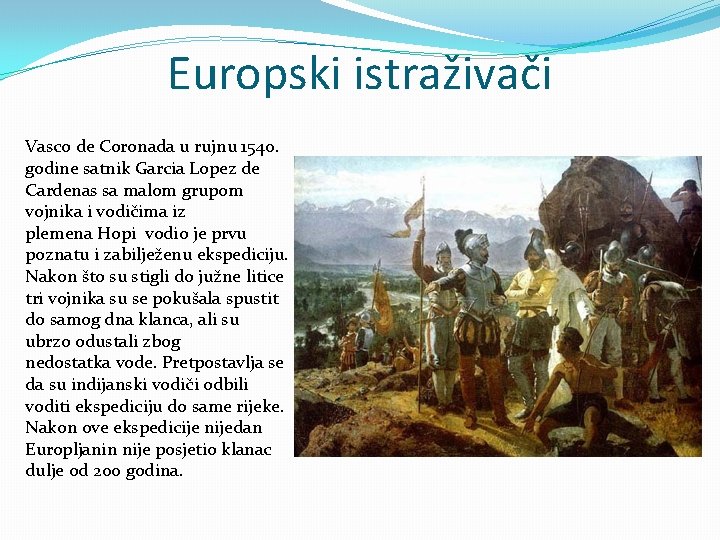 Europski istraživači

Vasco de Coronada u rujnu 1540. godine satnik Garcia Lopez de Cardenas sa malom grupom vojnika i vodičima iz plemena Hopi vodio je prvu poznatu i zabilježenu ekspediciju. Nakon što su stigli do južne litice tri vojnika su se pokušala spustit do samog dna klanca, ali su ubrzo odustali zbog nedostatka vode. Pretpostavlja se da su indijanski vodiči odbili voditi ekspediciju do same rijeke. Nakon ove ekspedicije nijedan Europljanin nije posjetio klanac dulje od 200 godina.